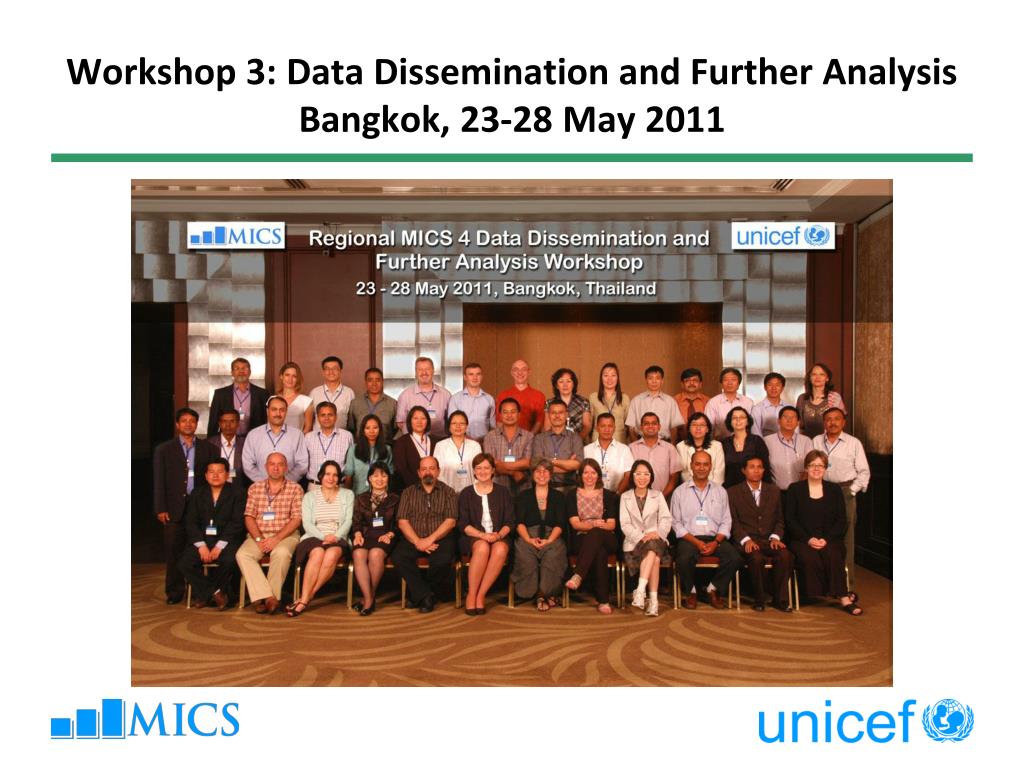 Workshop 3: Data Dissemination and Further Analysis
Bangkok, 23-28 May 2011

MICS

Regional MICS 4 Data Dissemination and Further Analysis Workshop
23 - 28 May 2011, Bangkok, Thailand

unicef

MICS

unicef